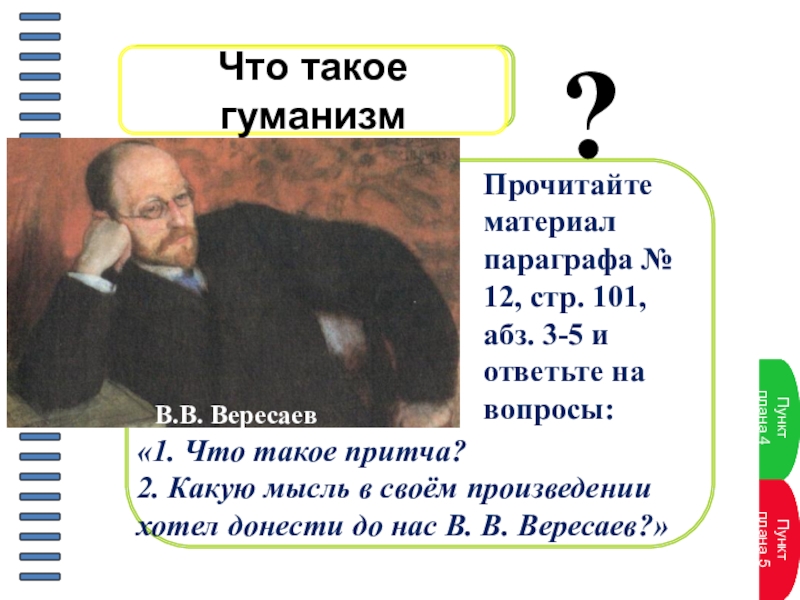 Что такое гуманизм

?

Прочитайте материал параграфа № 12, стр. 101, абз. 3-5 и ответьте на вопросы:

В.В. Вересаев

«1. Что такое притча?
2. Какую мысль в своём произведении хотел донести до нас В. В. Вересаев?»

Пункт плана 4

Пункт плана 5